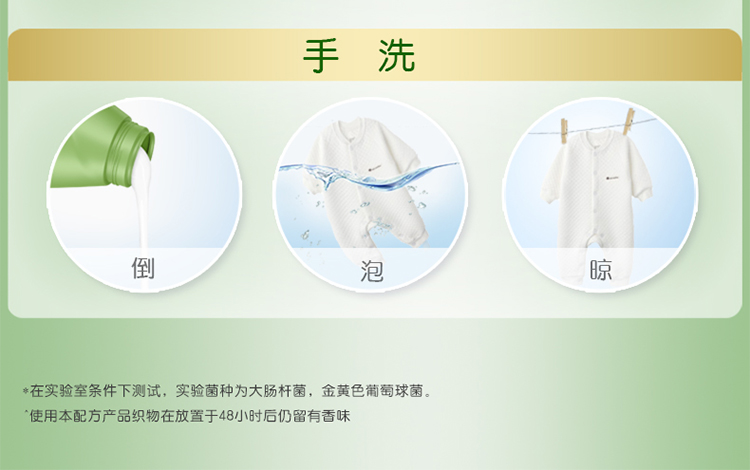 手 洗

倒

泡

晾

*在实验室条件下测试，实验菌种为大肠杆菌，金黄色葡萄球菌。

^使用本配方产品织物在放置于48小时后仍留有香味